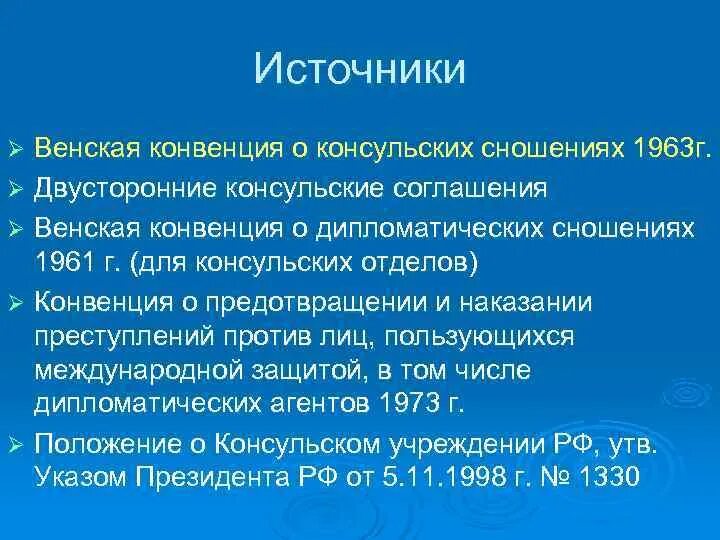 Источники

➢ Венская конвенция о консульских сношениях 1963г.
➢ Двусторонние консульские соглашения
➢ Венская конвенция о дипломатических сношениях 1961 г. (для консульских отделов)
➢ Конвенция о предотвращении и наказании преступлений против лиц, пользующихся международной защитой, в том числе дипломатических агентов 1973 г.
➢ Положение о Консульском учреждении РФ, утв. Указом Президента РФ от 5.11.1998 г. № 1330